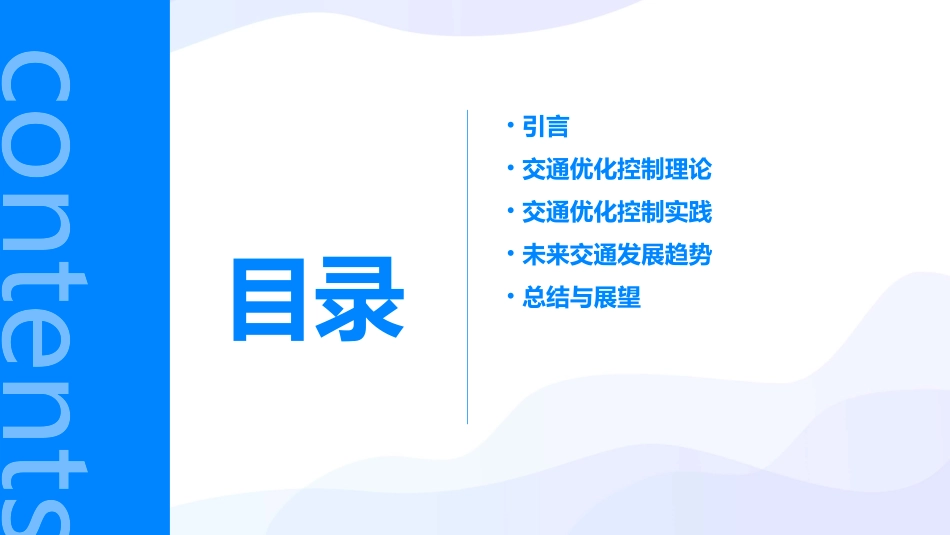 contents

目录

· 引言
· 交通优化控制理论
· 交通优化控制实践
· 未来交通发展趋势
· 总结与展望